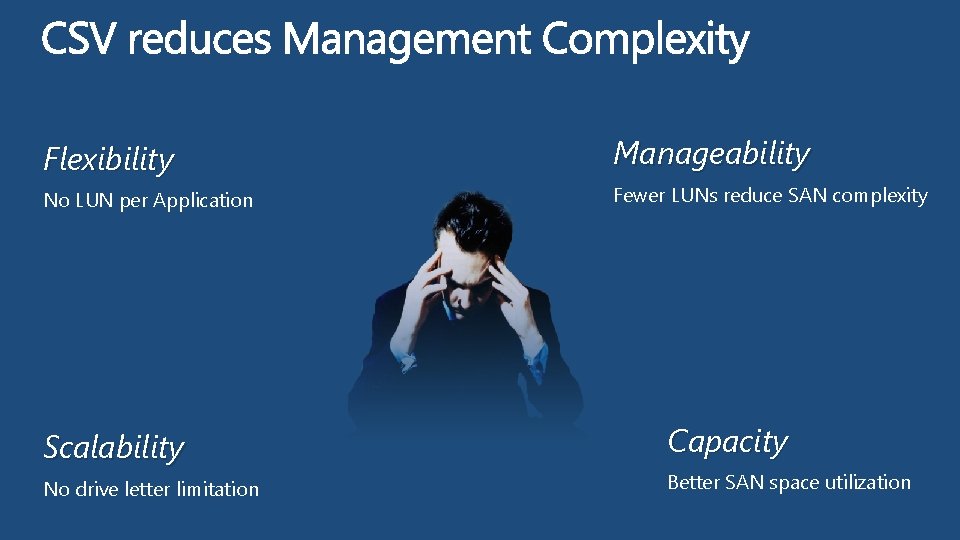 CSV reduces Management Complexity

Flexibility

No LUN per Application

Manageability

Fewer LUNs reduce SAN complexity

Scalability

No drive letter limitation

Capacity

Better SAN space utilization